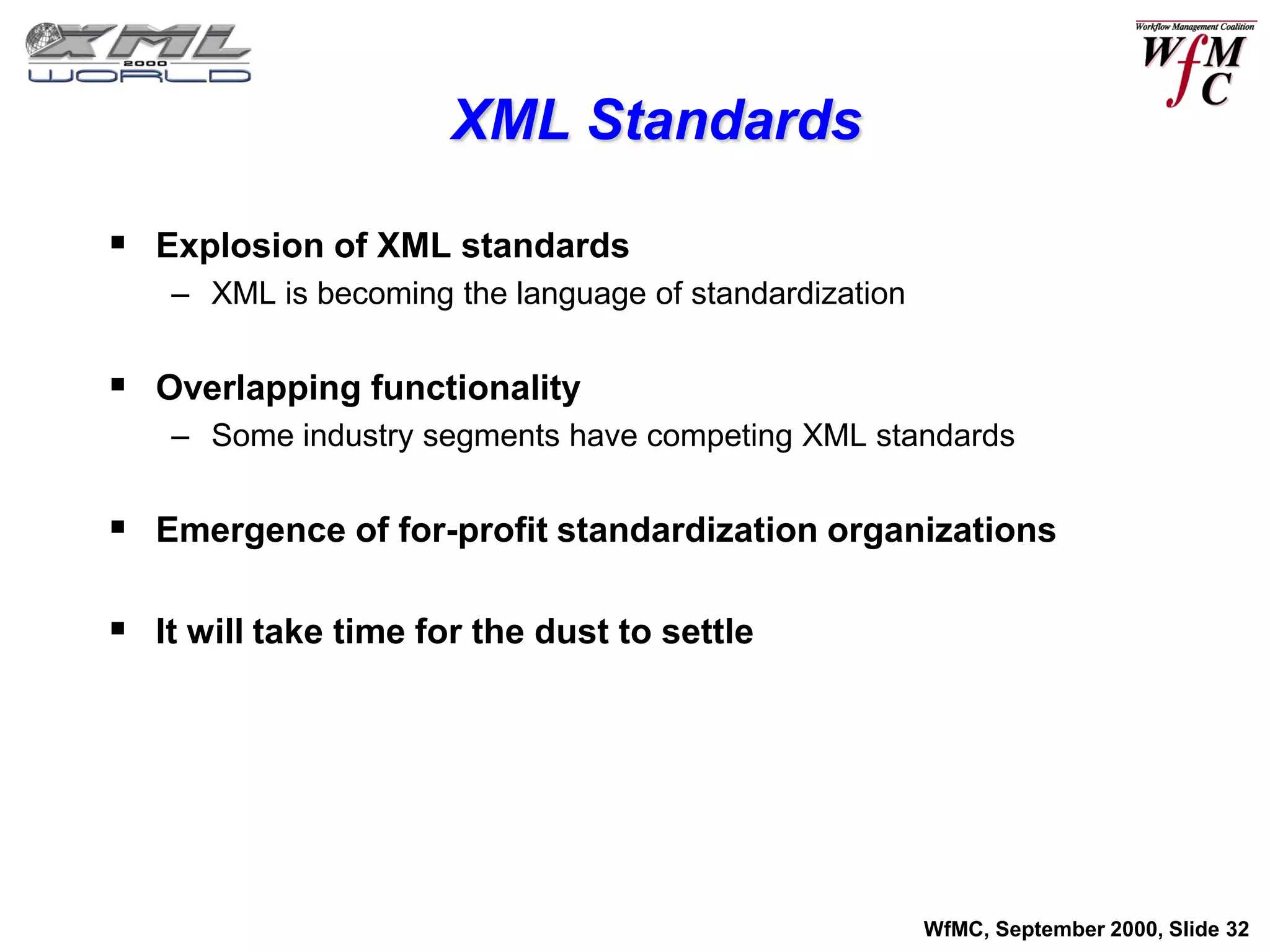 XML
2000
WORLD

Workflow Management Coalition
WfMC

XML Standards

▪ Explosion of XML standards
– XML is becoming the language of standardization

▪ Overlapping functionality
– Some industry segments have competing XML standards

▪ Emergence of for-profit standardization organizations

▪ It will take time for the dust to settle

WfMC, September 2000, Slide 32